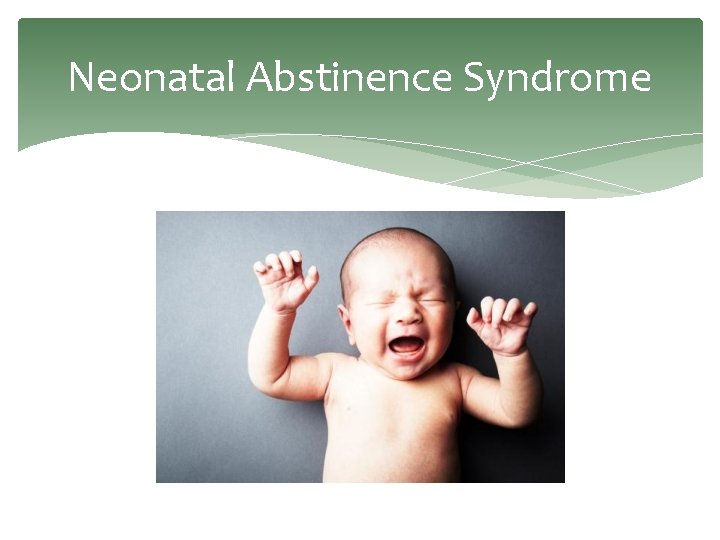 Neonatal Abstinence Syndrome